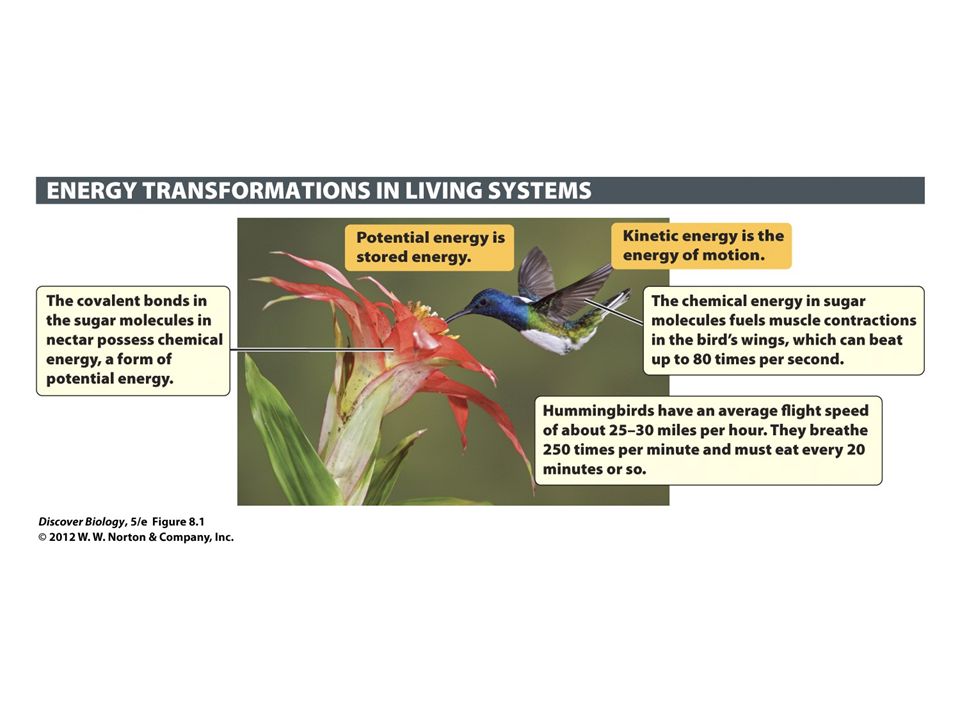 ENERGY TRANSFORMATIONS IN LIVING SYSTEMS

Potential energy is stored energy.

Kinetic energy is the energy of motion.

The covalent bonds in the sugar molecules in nectar possess chemical energy, a form of potential energy.

The chemical energy in sugar molecules fuels muscle contractions in the bird's wings, which can beat up to 80 times per second.

Hummingbirds have an average flight speed of about 25–30 miles per hour. They breathe 250 times per minute and must eat every 20 minutes or so.

Discover Biology, 5/e Figure 8.1
© 2012 W. W. Norton & Company, Inc.